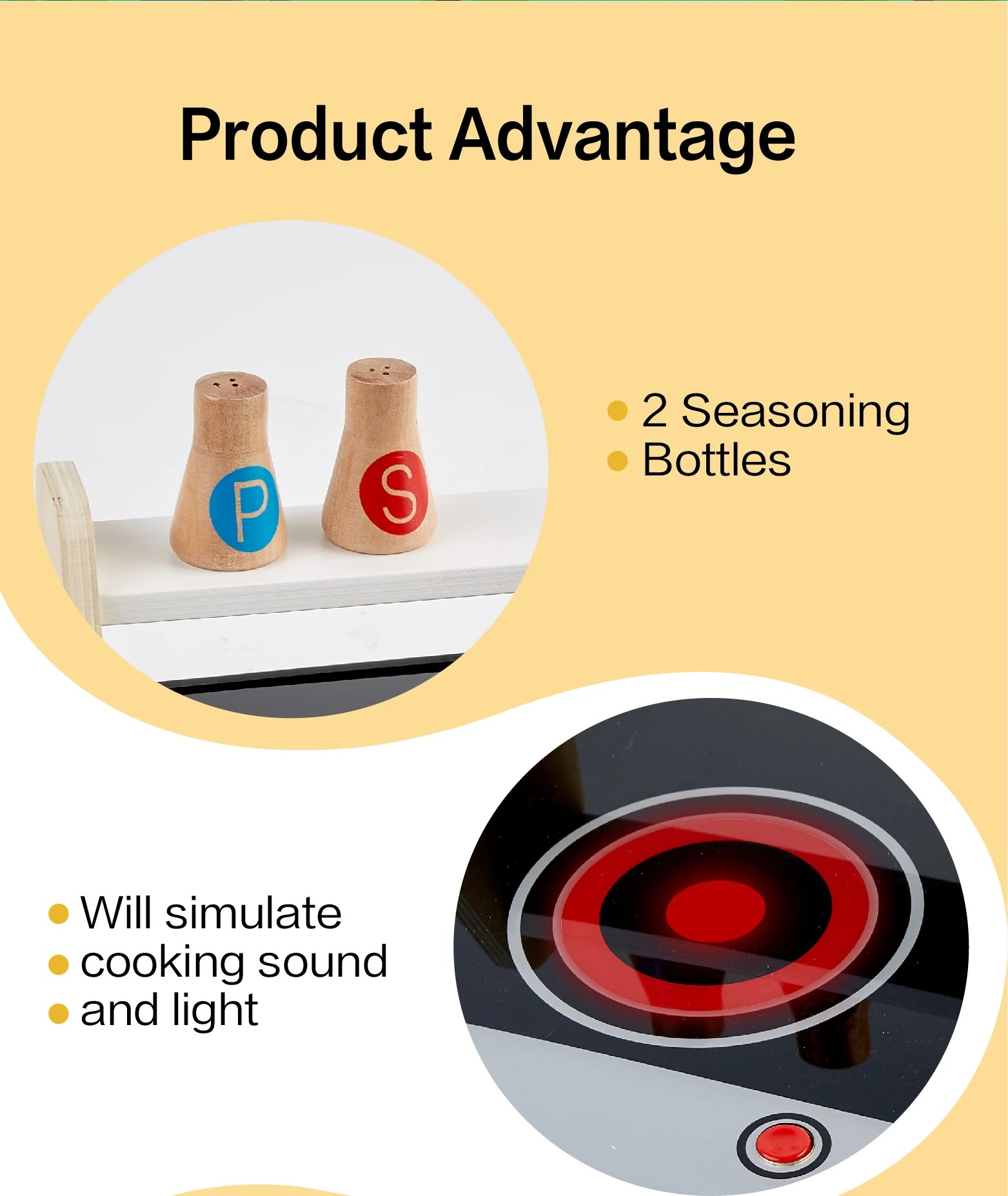 Product Advantage

P S

• 2 Seasoning
• Bottles

• Will simulate
• cooking sound
• and light